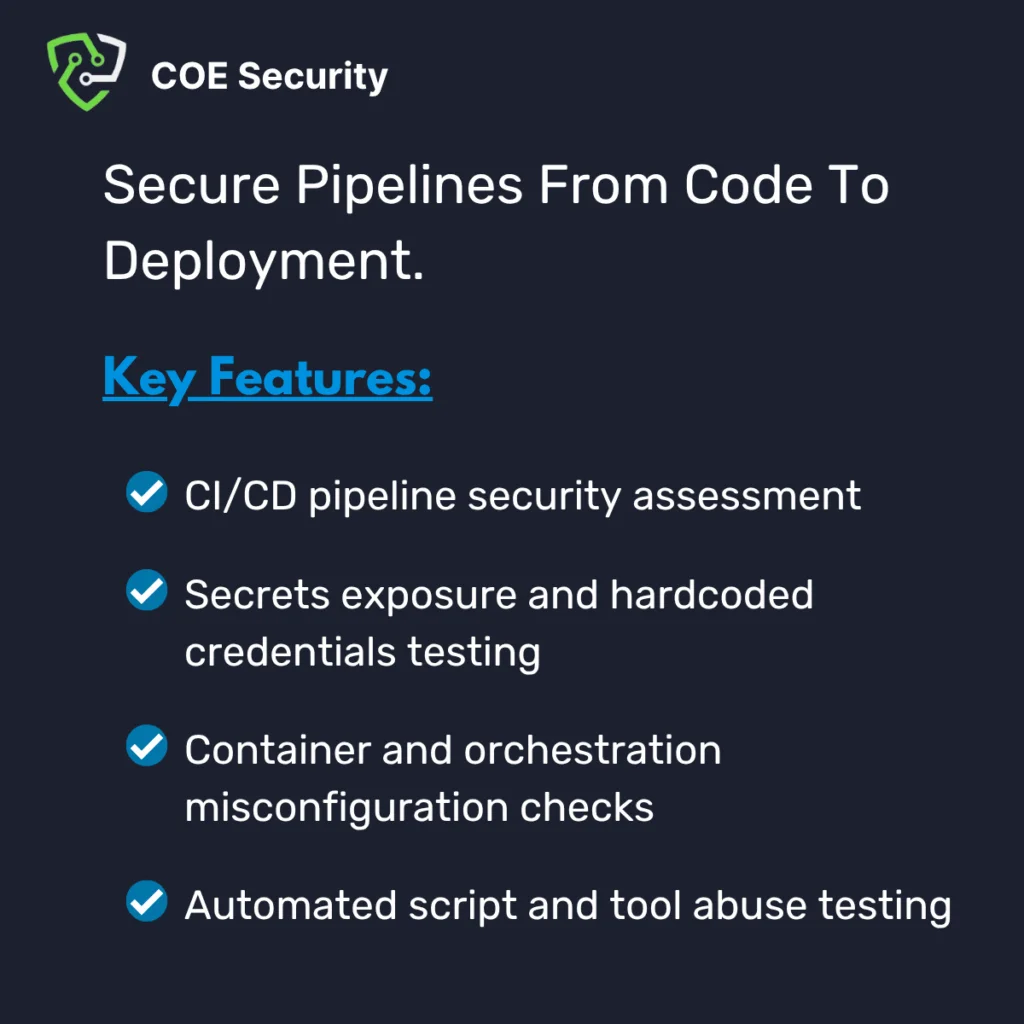 COE Security

Secure Pipelines From Code To Deployment.

Key Features:

CI/CD pipeline security assessment

Secrets exposure and hardcoded credentials testing

Container and orchestration misconfiguration checks

Automated script and tool abuse testing